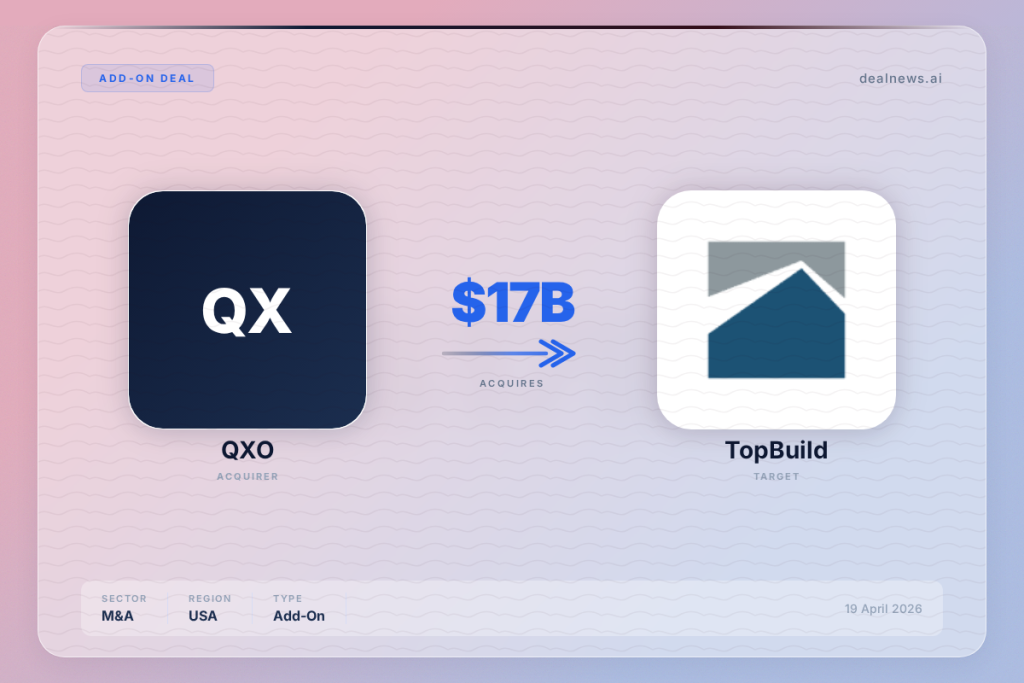 ADD-ON DEAL

dealnews.ai

QX

QXO

ACQUIRER

$17B

ACQUIRES

TopBuild

TARGET

SECTOR
M&A

REGION
USA

TYPE
Add-On

19 April 2026